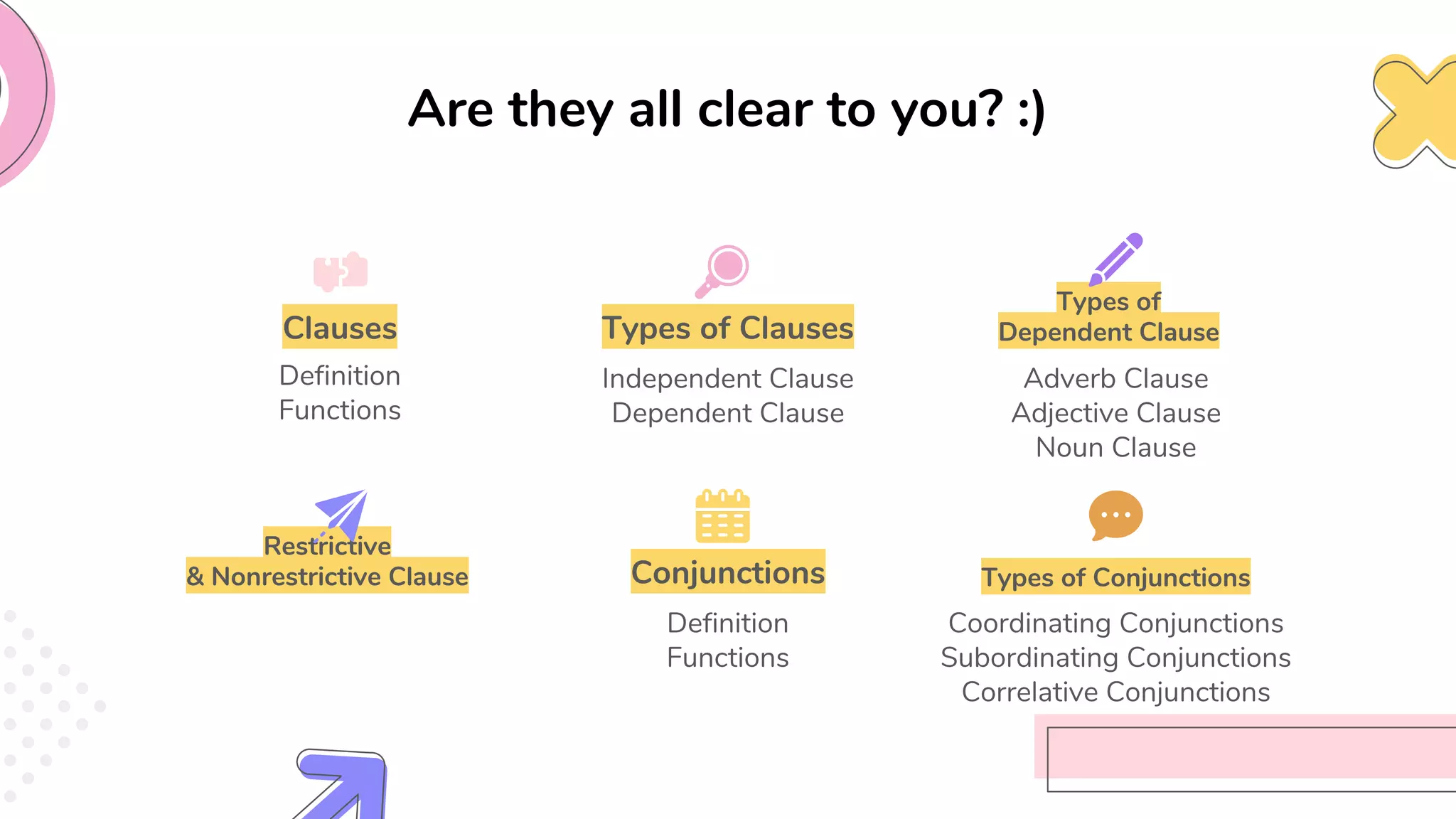 Are they all clear to you? :)

Clauses

Definition
Functions

Types of Clauses

Independent Clause
Dependent Clause

Types of Dependent Clause

Adverb Clause
Adjective Clause
Noun Clause

Restrictive & Nonrestrictive Clause

Conjunctions

Definition
Functions

Types of Conjunctions

Coordinating Conjunctions
Subordinating Conjunctions
Correlative Conjunctions